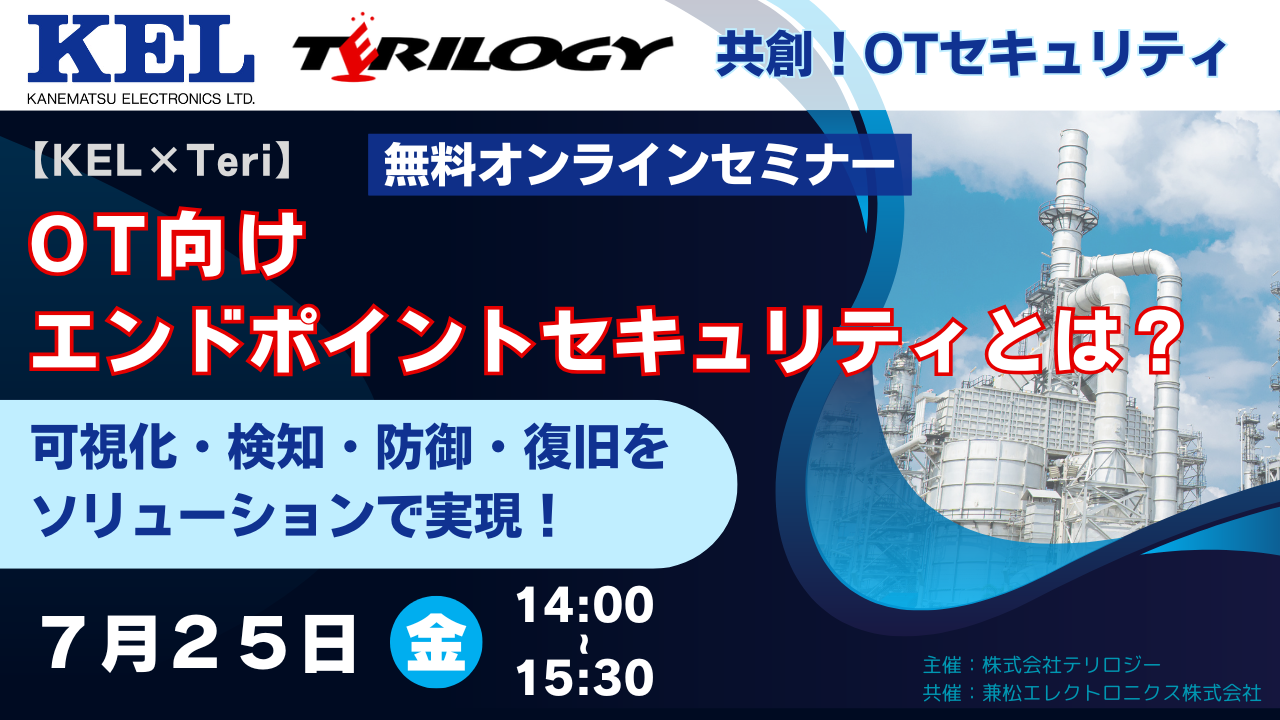 KEL
KANEMATSU ELECTRONICS LTD.

TERILOGY

共創！OTセキュリティ

【KEL×Teri】

無料オンラインセミナー

ＯＴ向け
エンドポイントセキュリティとは？

可視化・検知・防御・復旧を
ソリューションで実現！

７月２５日 金

14:00
~
15:30

主催：株式会社テリロジー
共催：兼松エレクトロニクス株式会社